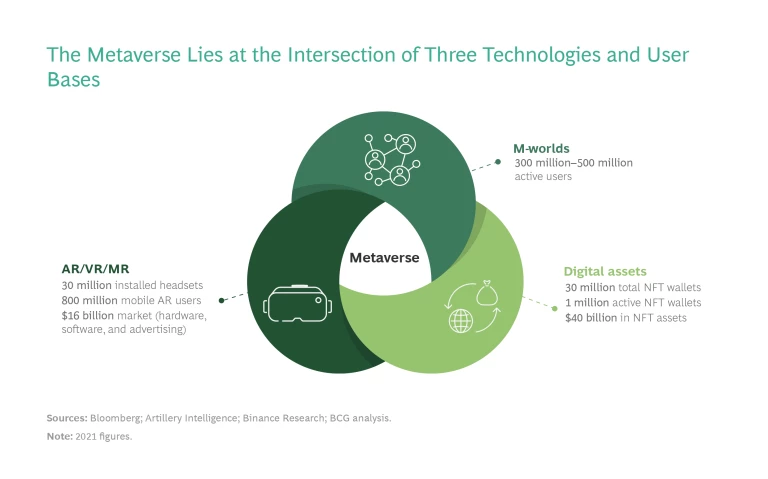 The Metaverse Lies at the Intersection of Three Technologies and User Bases

M-worlds
300 million–500 million active users

Metaverse

AR/VR/MR
30 million installed headsets
800 million mobile AR users
$16 billion market (hardware, software, and advertising)

Digital assets
30 million total NFT wallets
1 million active NFT wallets
$40 billion in NFT assets

Sources: Bloomberg; Artillery Intelligence; Binance Research; BCG analysis.
Note: 2021 figures.